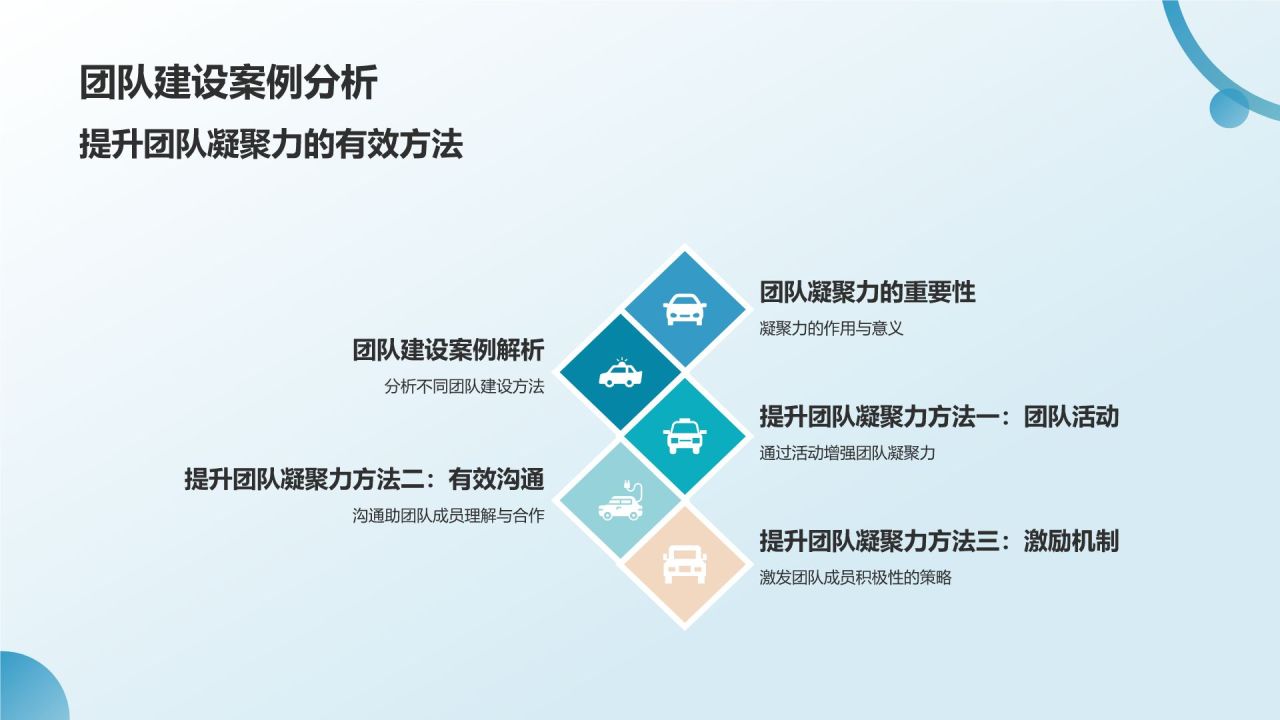 团队建设案例分析

提升团队凝聚力的有效方法

团队凝聚力的重要性

凝聚力的作用与意义

团队建设案例解析

分析不同团队建设方法

提升团队凝聚力方法一：团队活动

通过活动增强团队凝聚力

提升团队凝聚力方法二：有效沟通

沟通助团队成员理解与合作

提升团队凝聚力方法三：激励机制

激发团队成员积极性的策略